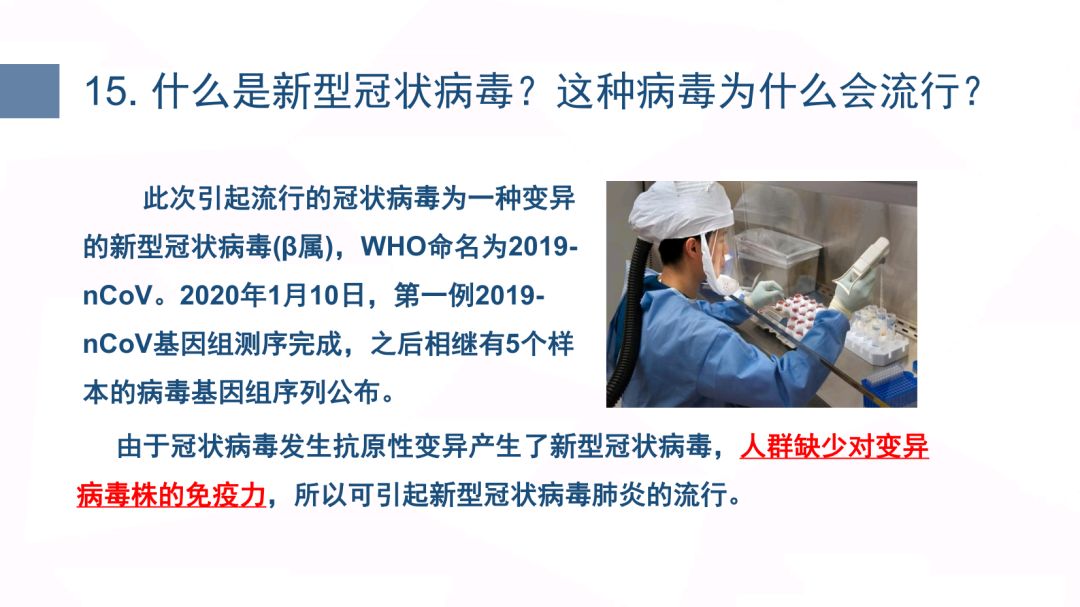 15. 什么是新型冠状病毒？这种病毒为什么会流行？

此次引起流行的冠状病毒为一种变异的新型冠状病毒(β属)，WHO命名为2019-nCoV。2020年1月10日，第一例2019-nCoV基因组测序完成，之后相继有5个样本的病毒基因组序列公布。

由于冠状病毒发生抗原性变异产生了新型冠状病毒，人群缺少对变异病毒株的免疫力，所以可引起新型冠状病毒肺炎的流行。